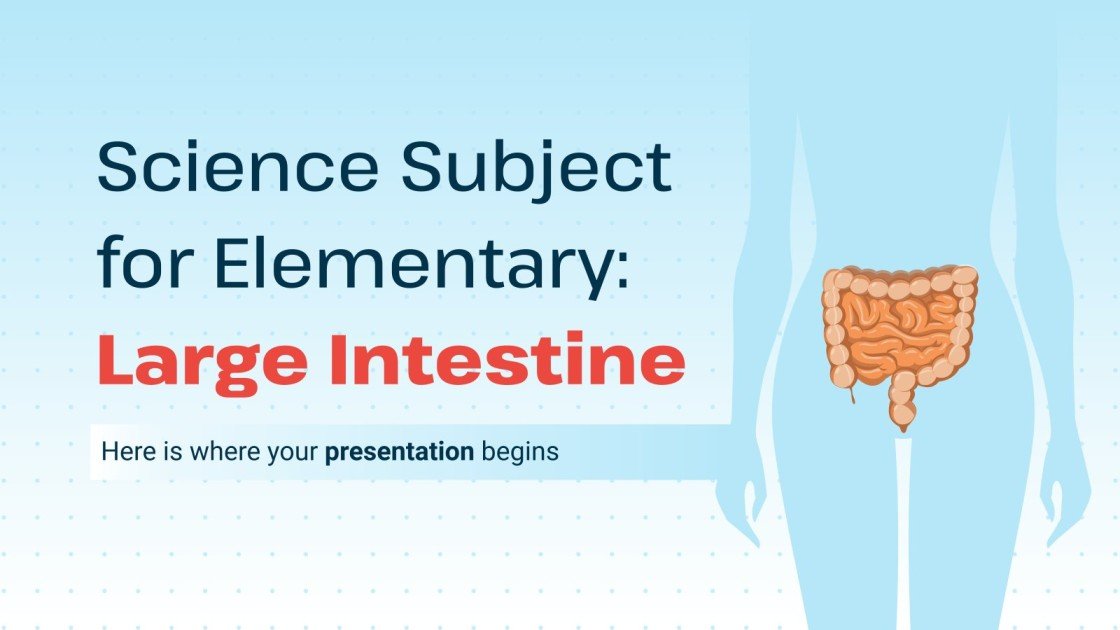 Science Subject for Elementary: Large Intestine

Here is where your presentation begins